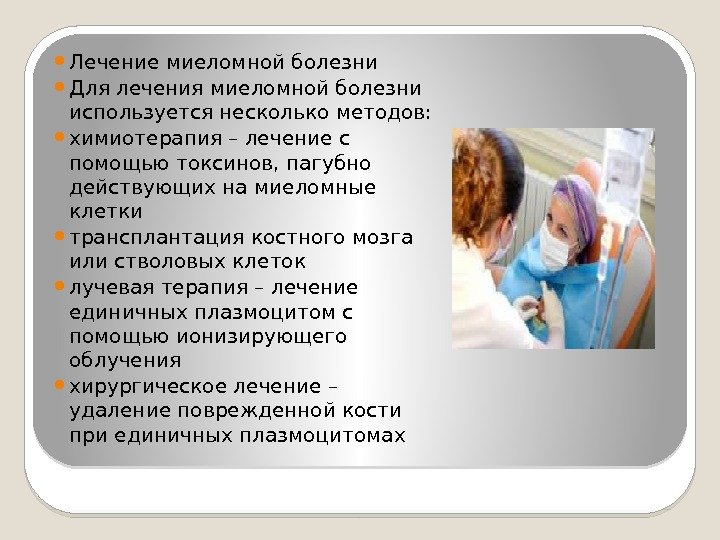 Лечение миеломной болезни

Для лечения миеломной болезни используется несколько методов:

химиотерапия – лечение с помощью токсинов, пагубно действующих на миеломные клетки

трансплантация костного мозга или стволовых клеток

лучевая терапия – лечение единичных плазмоцитом с помощью ионизирующего облучения

хирургическое лечение – удаление поврежденной кости при единичных плазмоцитомах